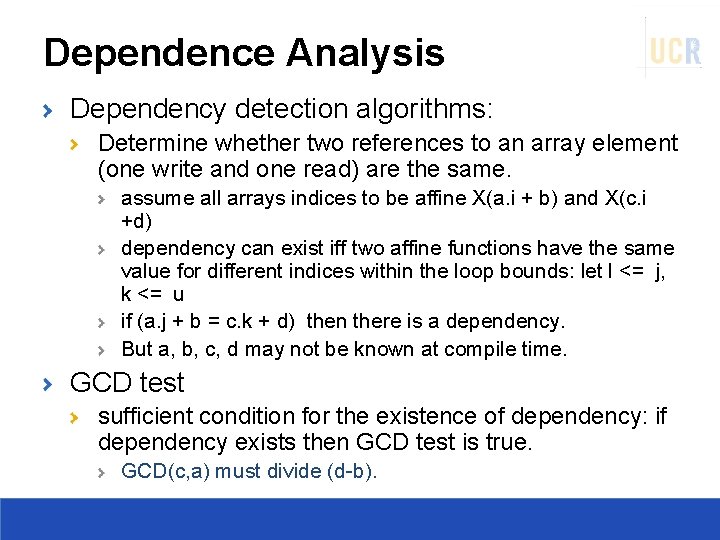 Dependence Analysis

UCR

› Dependency detection algorithms:

› Determine whether two references to an array element (one write and one read) are the same.

› assume all arrays indices to be affine X(a.i + b) and X(c.i +d)

› dependency can exist iff two affine functions have the same value for different indices within the loop bounds: let l <= j, k <= u

› if (a.j + b = c.k + d) then there is a dependency.

› But a, b, c, d may not be known at compile time.

› GCD test

› sufficient condition for the existence of dependency: if dependency exists then GCD test is true.

› GCD(c,a) must divide (d-b).